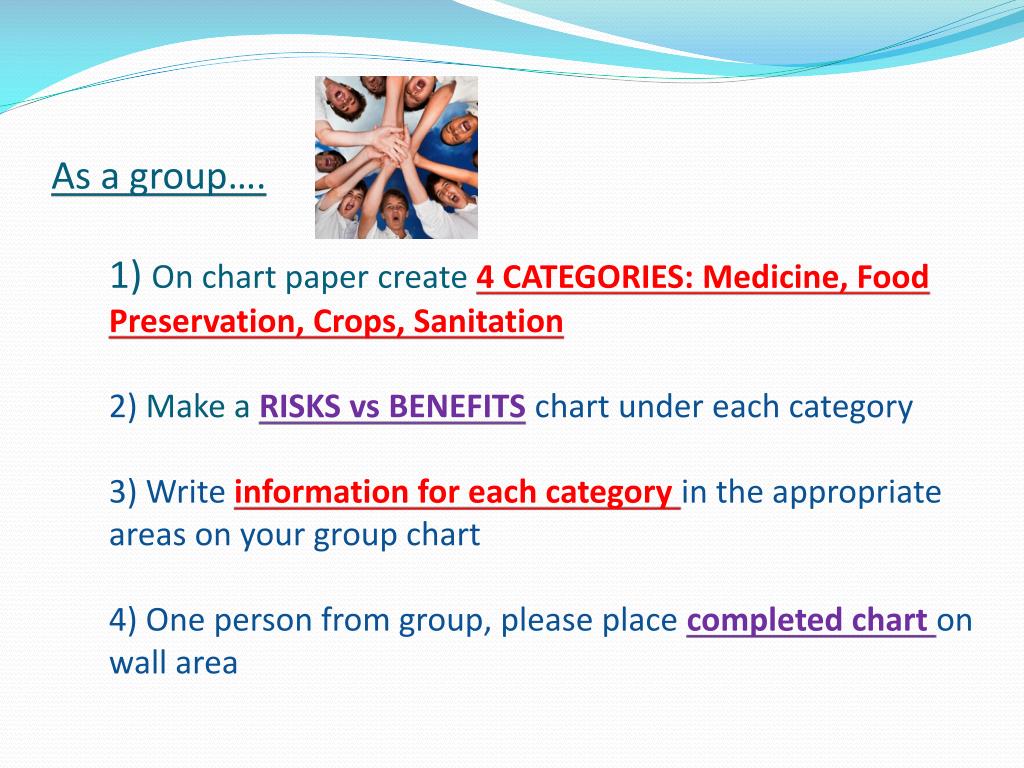 As a group….

1) On chart paper create 4 CATEGORIES: Medicine, Food Preservation, Crops, Sanitation

2) Make a RISKS vs BENEFITS chart under each category

3) Write information for each category in the appropriate areas on your group chart

4) One person from group, please place completed chart on wall area